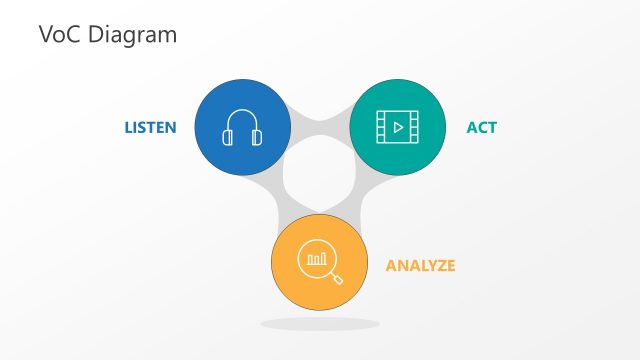 VoC Diagram

LISTEN

ACT

ANALYZE